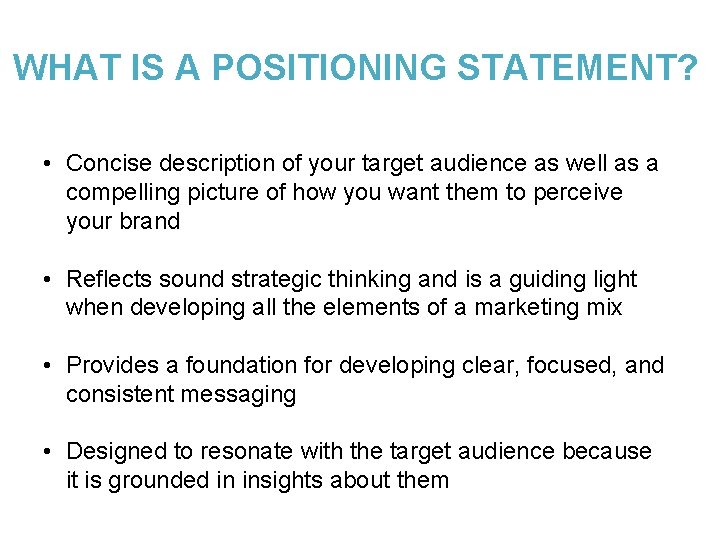 WHAT IS A POSITIONING STATEMENT?

• Concise description of your target audience as well as a compelling picture of how you want them to perceive your brand

• Reflects sound strategic thinking and is a guiding light when developing all the elements of a marketing mix

• Provides a foundation for developing clear, focused, and consistent messaging

• Designed to resonate with the target audience because it is grounded in insights about them